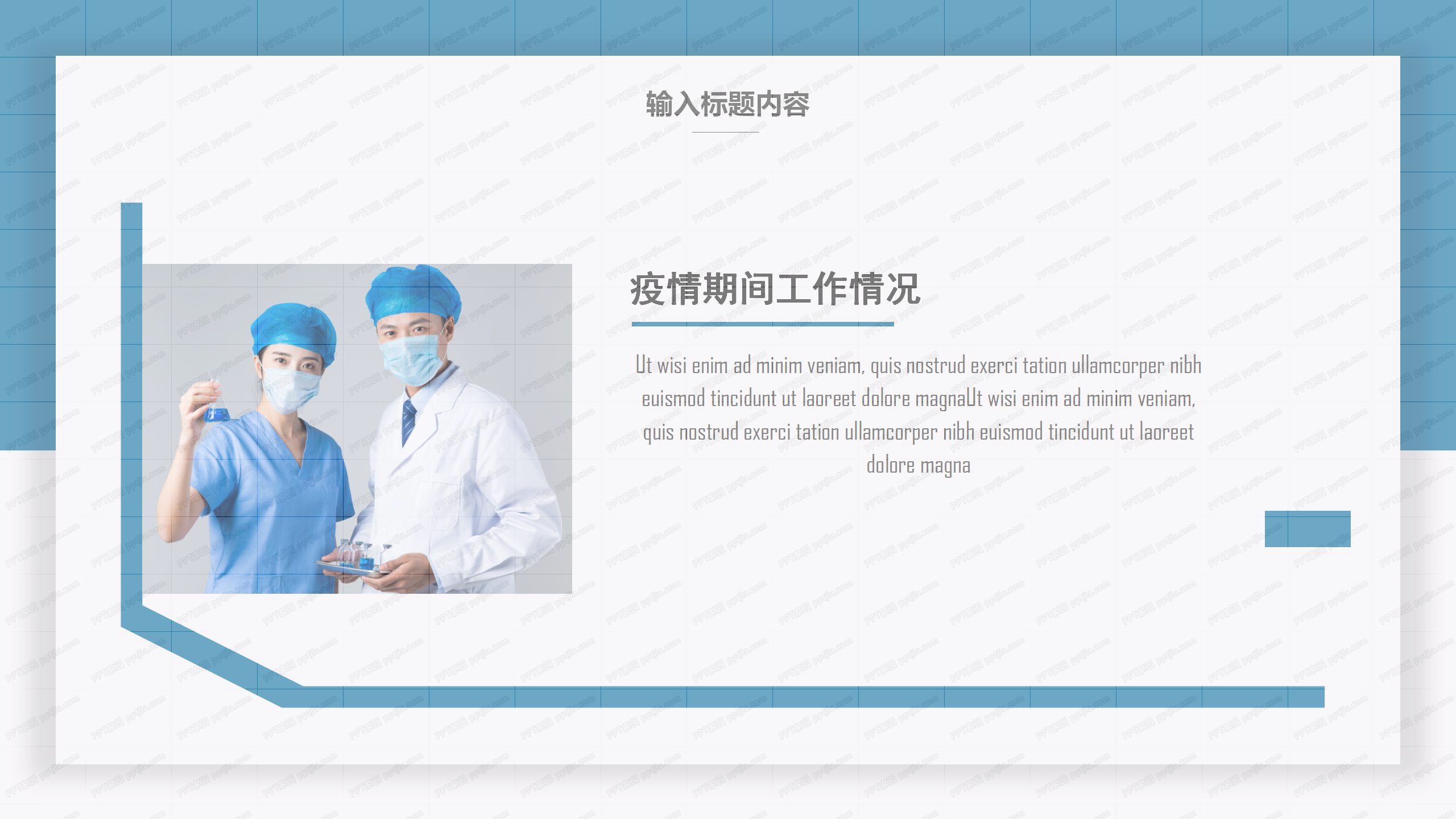 输入标题内容

疫情期间工作情况

Ut wisi enim ad minim veniam, quis nostrud exerci tation ullamcorper nibh euismod tincidunt ut laoreet dolore magnaUt wisi enim ad minim veniam, quis nostrud exerci tation ullamcorper nibh euismod tincidunt ut laoreet dolore magna